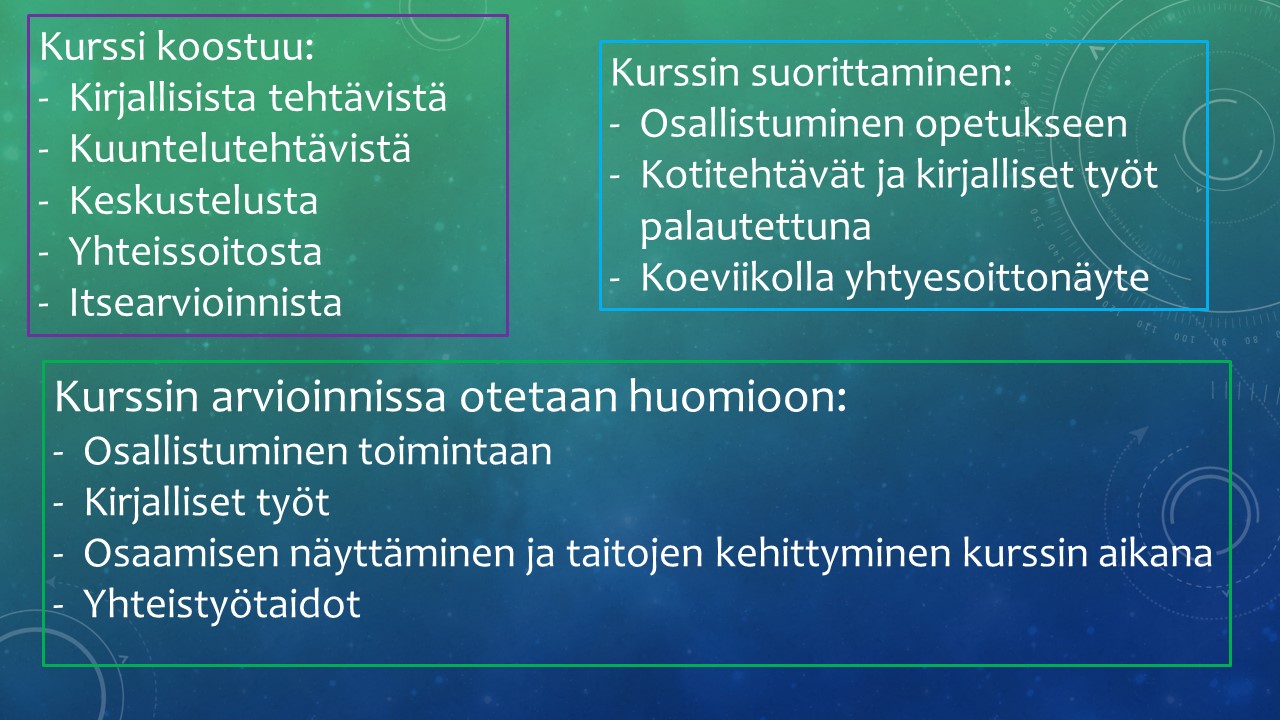 Kurssi koostuu:
- Kirjallisista tehtävistä
- Kuuntelutehtävistä
- Keskustelusta
- Yhteissoitosta
- Itsearvioinnista

Kurssin suorittaminen:
- Osallistuminen opetukseen
- Kotitehtävät ja kirjalliset työt palautettuna
- Koeviikolla yhtyesoittonäyte

Kurssin arvioinnissa otetaan huomioon:
- Osallistuminen toimintaan
- Kirjalliset työt
- Osaamisen näyttäminen ja taitojen kehittyminen kurssin aikana
- Yhteistyötaidot